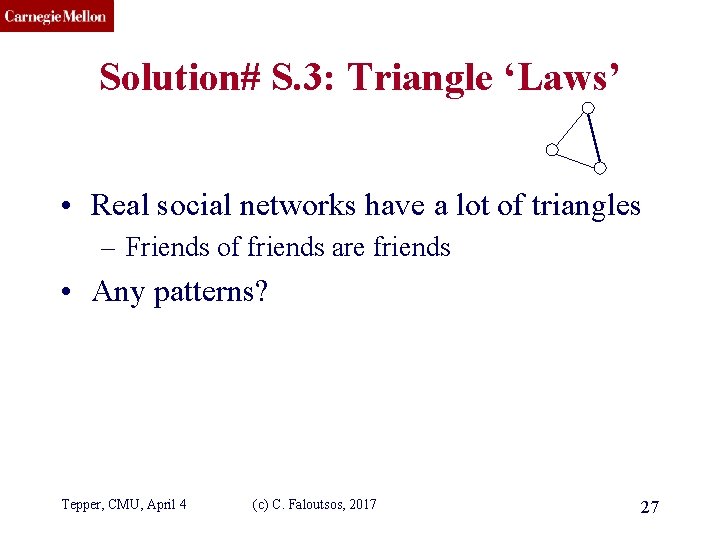 Carnegie Mellon

Solution# S.3: Triangle ‘Laws’

• Real social networks have a lot of triangles
– Friends of friends are friends

• Any patterns?

Tepper, CMU, April 4 (c) C. Faloutsos, 2017 27